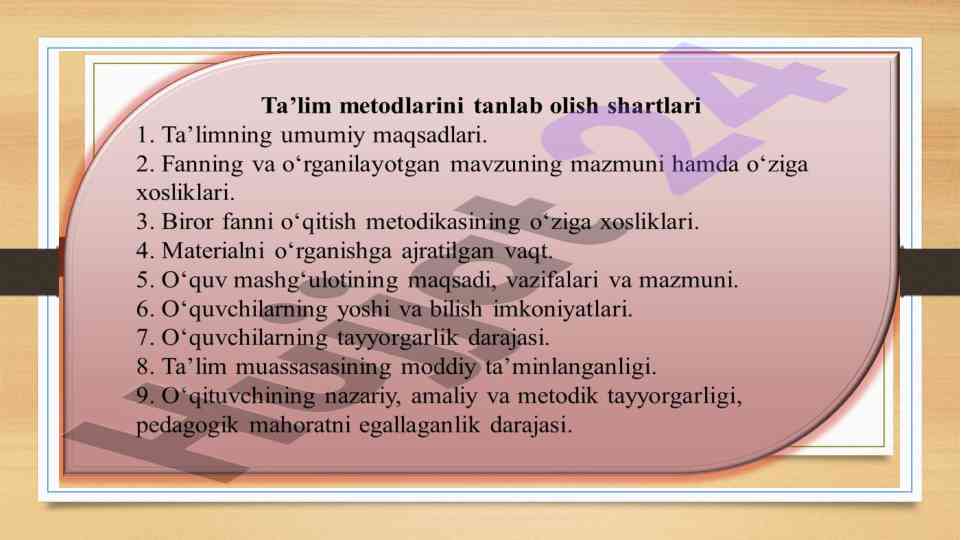 Ta’lim metodlarini tanlab olish shartlari
1. Ta’limning umumiy maqsadlari.
2. Fanning va o‘rganilayotgan mavzuning mazmuni hamda o‘ziga xosliklari.
3. Biror fanni o‘qitish metodikasining o‘ziga xosliklari.
4. Materialni o‘rganishga ajratilgan vaqt.
5. O‘quv mashg‘ulotining maqsadi, vazifalari va mazmuni.
6. O‘quvchilarning yoshi va bilish imkoniyatlari.
7. O‘quvchilarning tayyorgarlik darajasi.
8. Ta’lim muassasasining moddiy ta’minlanganligi.
9. O‘qituvchining nazariy, amaliy va metodik tayyorgarligi, pedagogik mahoratni egallaganlik darajasi.

Hujjat24